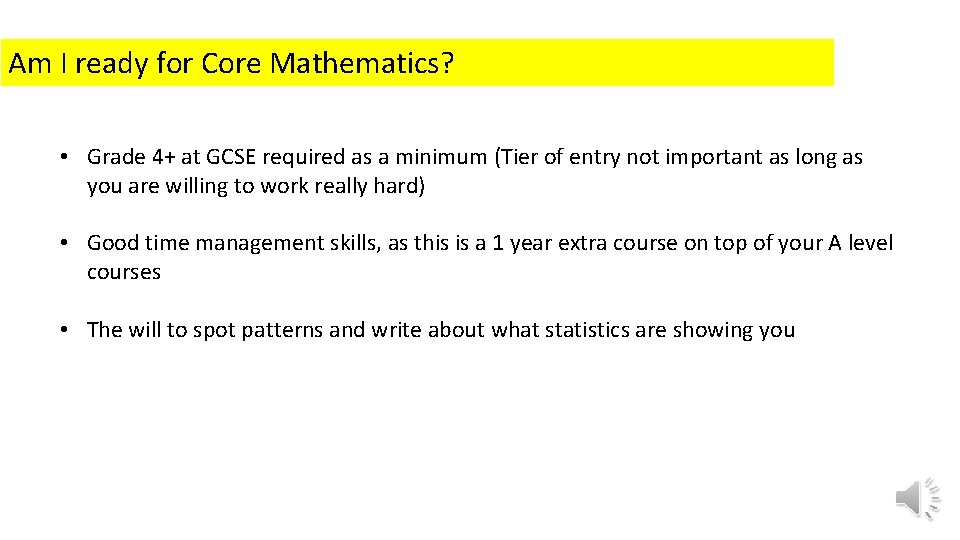 Am I ready for Core Mathematics?

• Grade 4+ at GCSE required as a minimum (Tier of entry not important as long as you are willing to work really hard)

• Good time management skills, as this is a 1 year extra course on top of your A level courses

• The will to spot patterns and write about what statistics are showing you